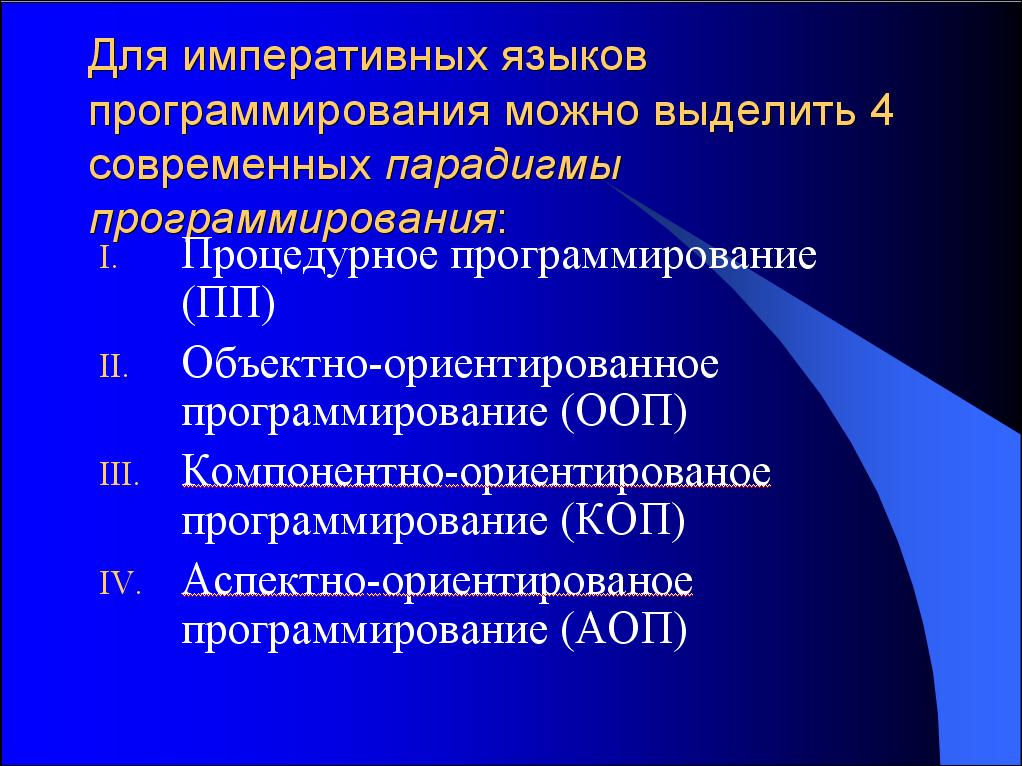 Для императивных языков программирования можно выделить 4 современных парадигмы программирования:

I. Процедурное программирование (ПП)
II. Объектно-ориентированное программирование (ООП)
III. Компонентно-ориентированое программирование (КОП)
IV. Аспектно-ориентированое программирование (АОП)